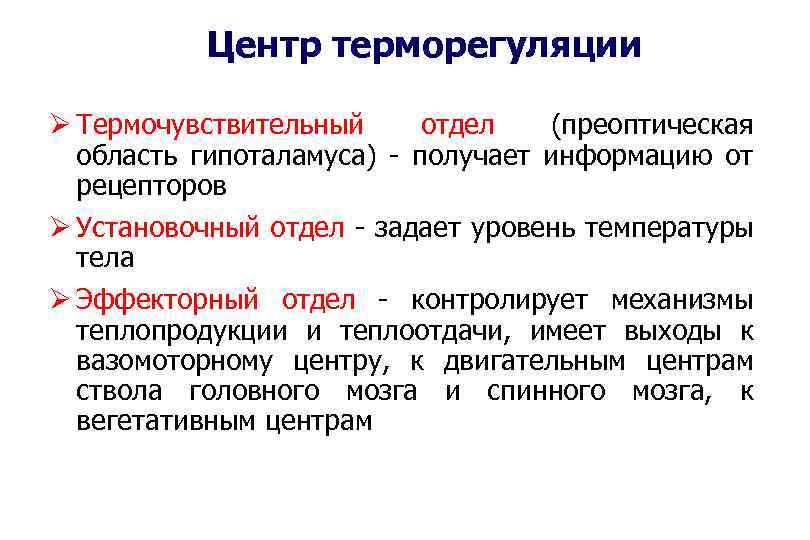 Центр терморегуляции

➢ Термочувствительный отдел (преоптическая область гипоталамуса) - получает информацию от рецепторов

➢ Установочный отдел - задает уровень температуры тела

➢ Эффекторный отдел - контролирует механизмы теплопродукции и теплоотдачи, имеет выходы к вазомоторному центру, к двигательным центрам ствола головного мозга и спинного мозга, к вегетативным центрам